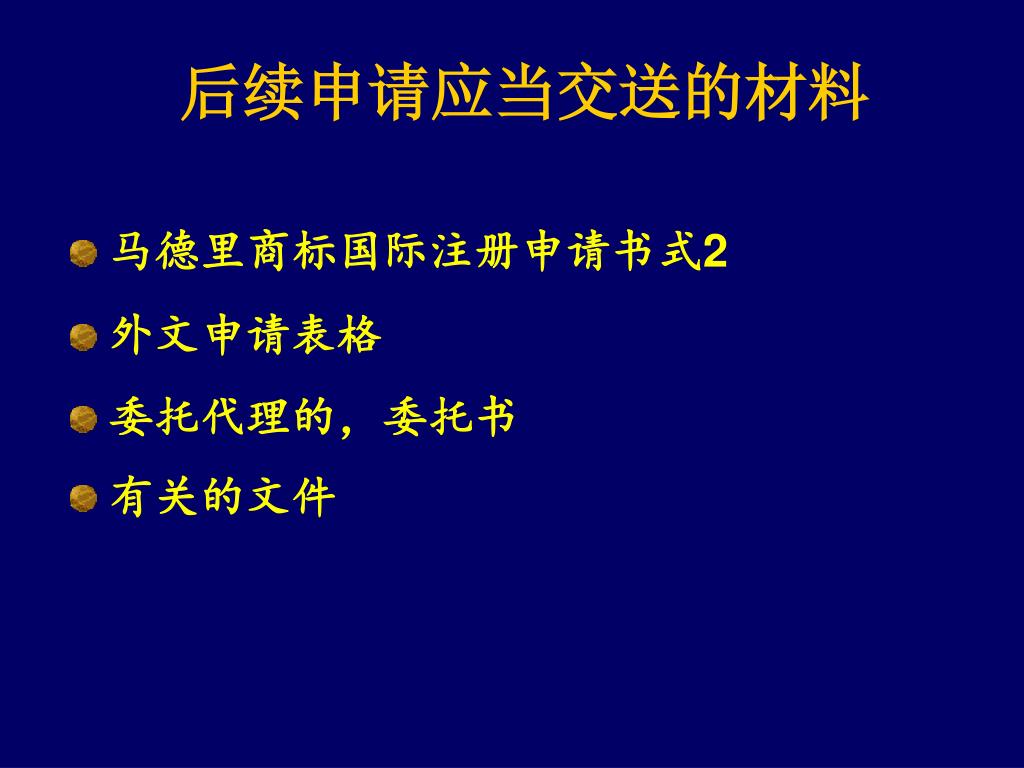 后续申请应当交送的材料

马德里商标国际注册申请书式2

外文申请表格

委托代理的，委托书

有关的文件